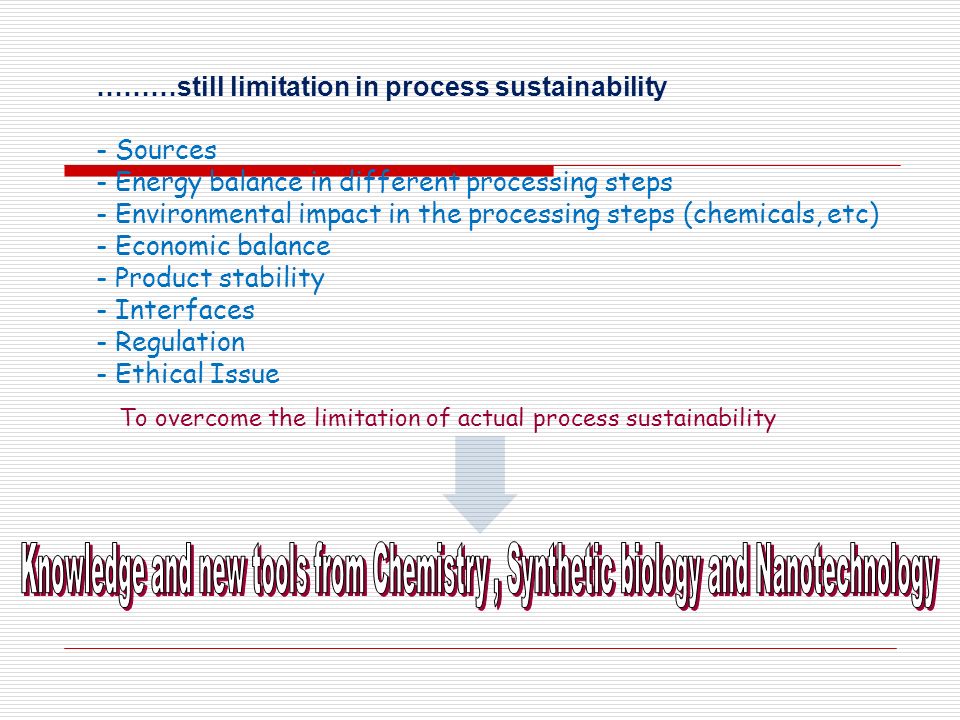 ………still limitation in process sustainability

- Sources
- Energy balance in different processing steps
- Environmental impact in the processing steps (chemicals, etc)
- Economic balance
- Product stability
- Interfaces
- Regulation
- Ethical Issue

To overcome the limitation of actual process sustainability

Knowledge and new tools from Chemistry , Synthetic biology and Nanotechnology